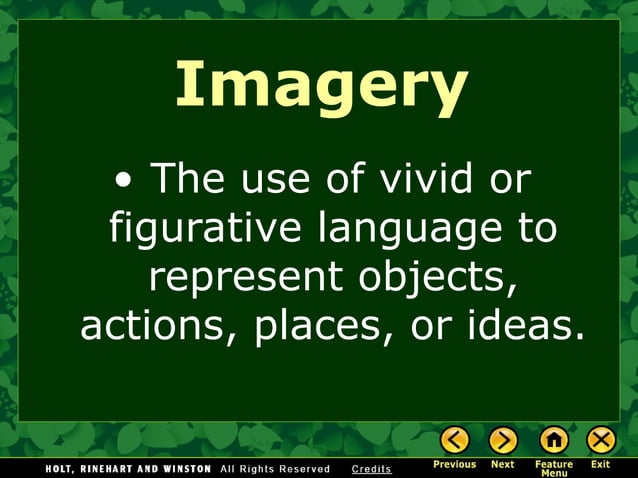 Imagery

• The use of vivid or figurative language to represent objects, actions, places, or ideas.

HOLT, RINEHART AND WINSTON All Rights Reserved Credits

Previous Next Feature Menu Exit